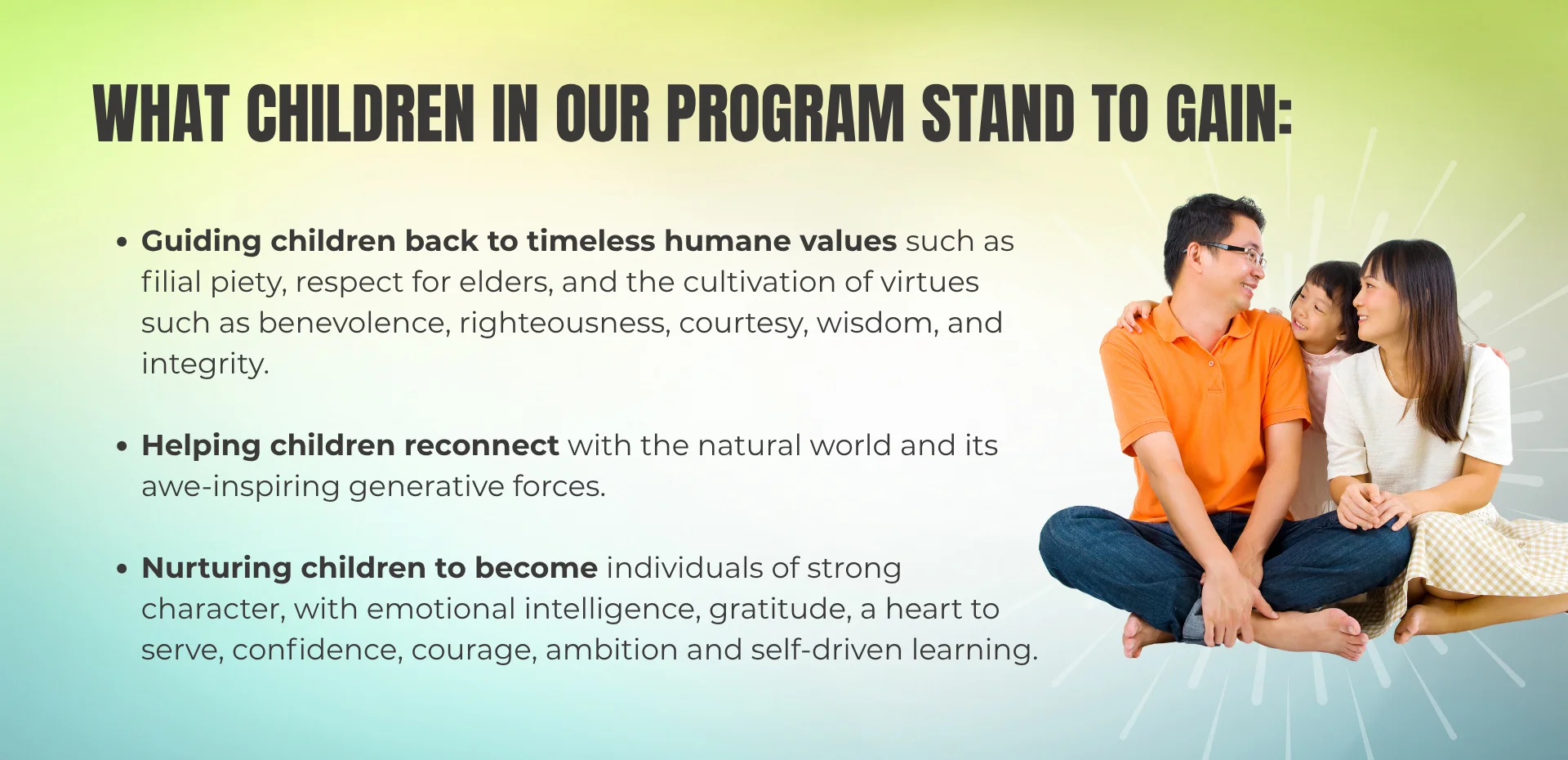 WHAT CHILDREN IN OUR PROGRAM STAND TO GAIN:

• Guiding children back to timeless humane values such as filial piety, respect for elders, and the cultivation of virtues such as benevolence, righteousness, courtesy, wisdom, and integrity.

• Helping children reconnect with the natural world and its awe-inspiring generative forces.

• Nurturing children to become individuals of strong character, with emotional intelligence, gratitude, a heart to serve, confidence, courage, ambition and self-driven learning.